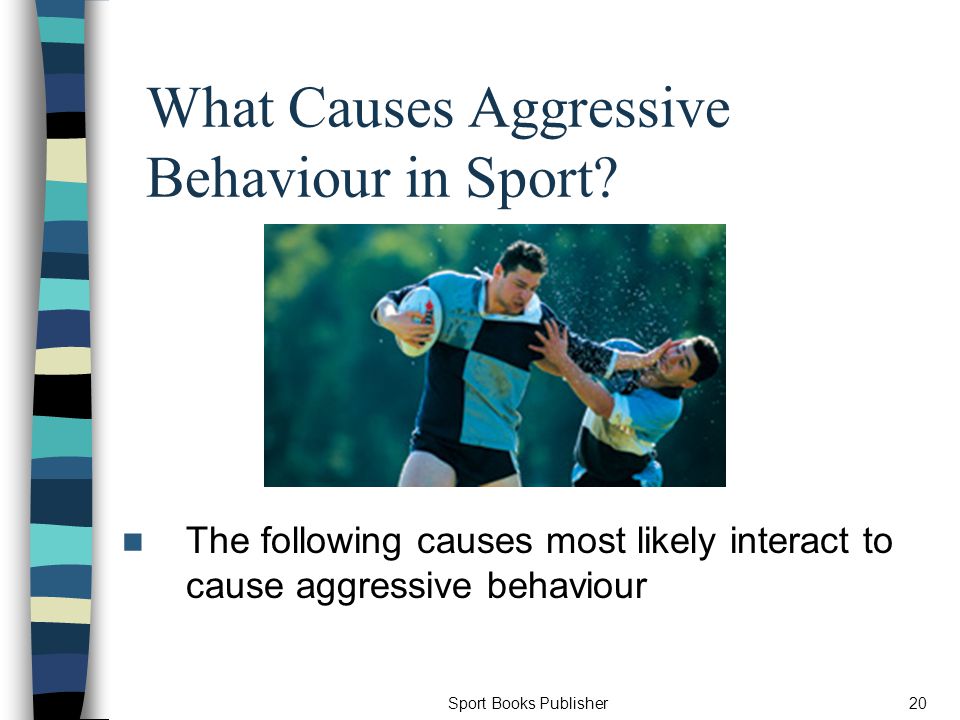 What Causes Aggressive Behaviour in Sport?

The following causes most likely interact to cause aggressive behaviour

Sport Books Publisher

20